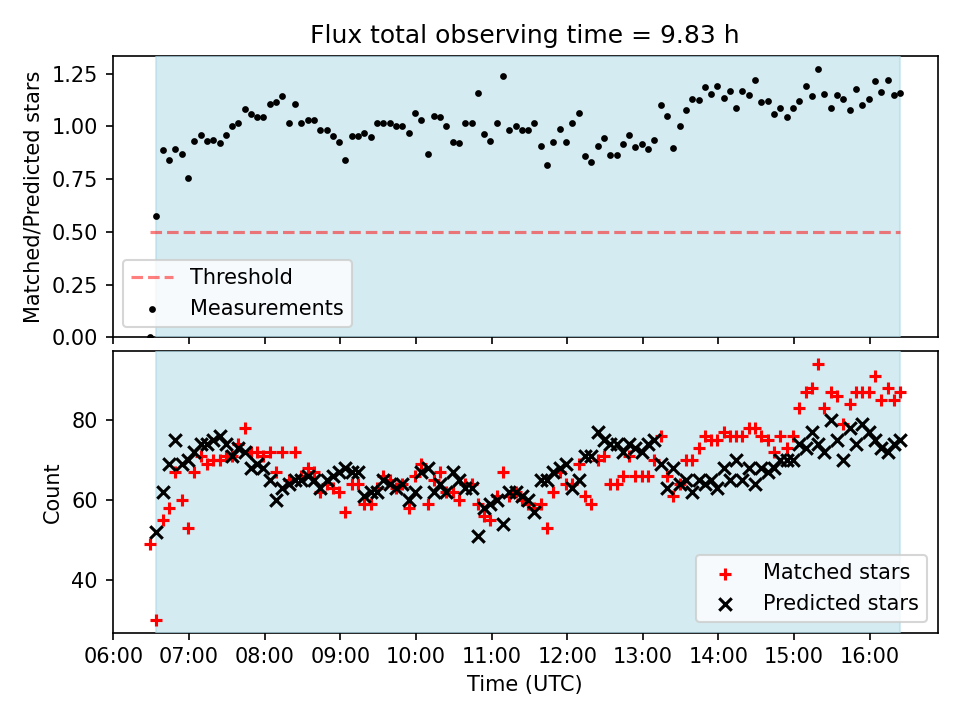 Flux total observing time = 9.83 h

Matched/Predicted stars

1.25
1.00
0.75
0.50
0.25
0.00

Threshold
Measurements

Count

80
60
40

Matched stars
Predicted stars

06:00 07:00 08:00 09:00 10:00 11:00 12:00 13:00 14:00 15:00 16:00

Time (UTC)